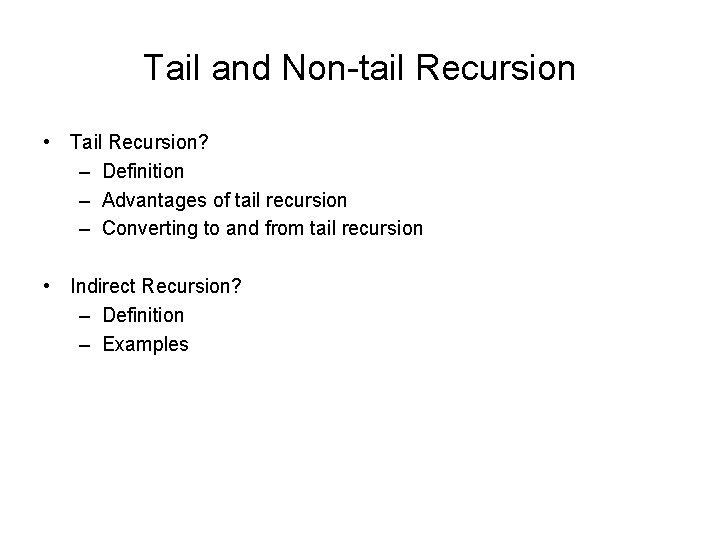 Tail and Non-tail Recursion

• Tail Recursion?
  – Definition
  – Advantages of tail recursion
  – Converting to and from tail recursion

• Indirect Recursion?
  – Definition
  – Examples